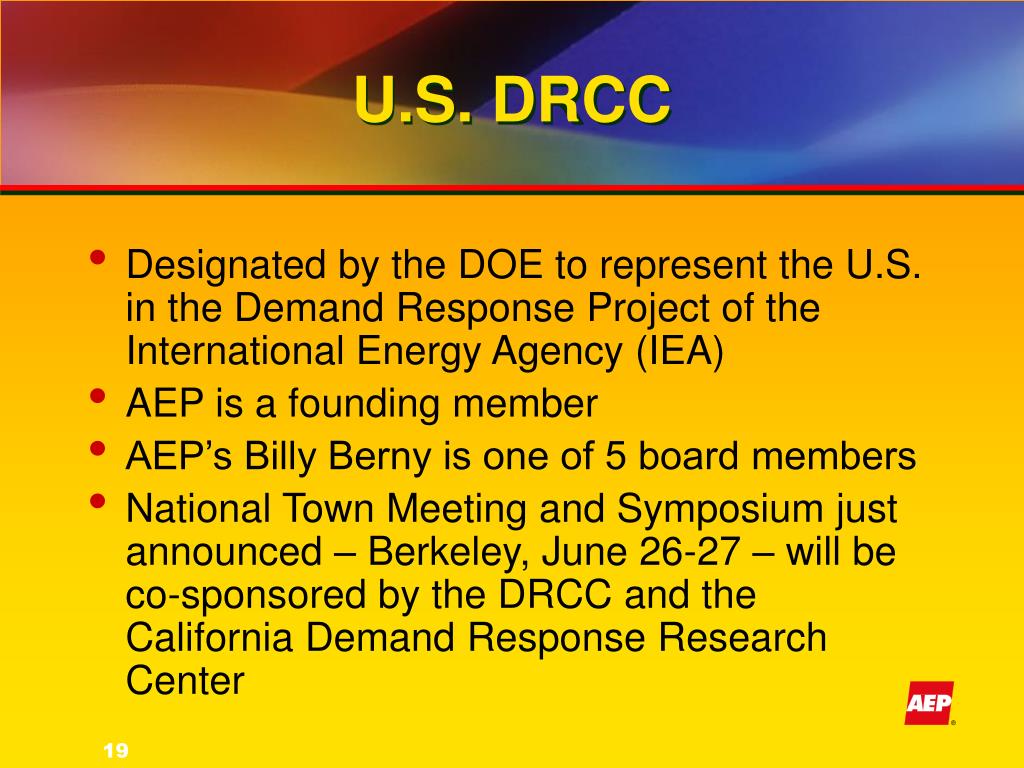 U.S. DRCC

• Designated by the DOE to represent the U.S. in the Demand Response Project of the International Energy Agency (IEA)
• AEP is a founding member
• AEP's Billy Berny is one of 5 board members
• National Town Meeting and Symposium just announced – Berkeley, June 26-27 – will be co-sponsored by the DRCC and the California Demand Response Research Center

AEP®

19